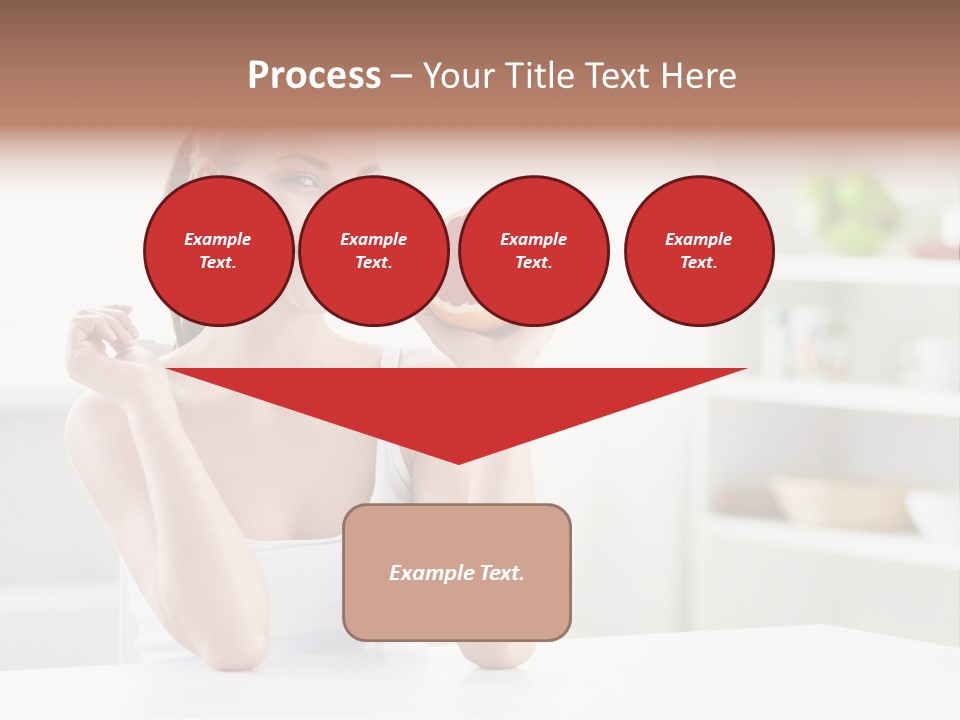 Process – Your Title Text Here

Example Text.

Example Text.

Example Text.

Example Text.

Example Text.